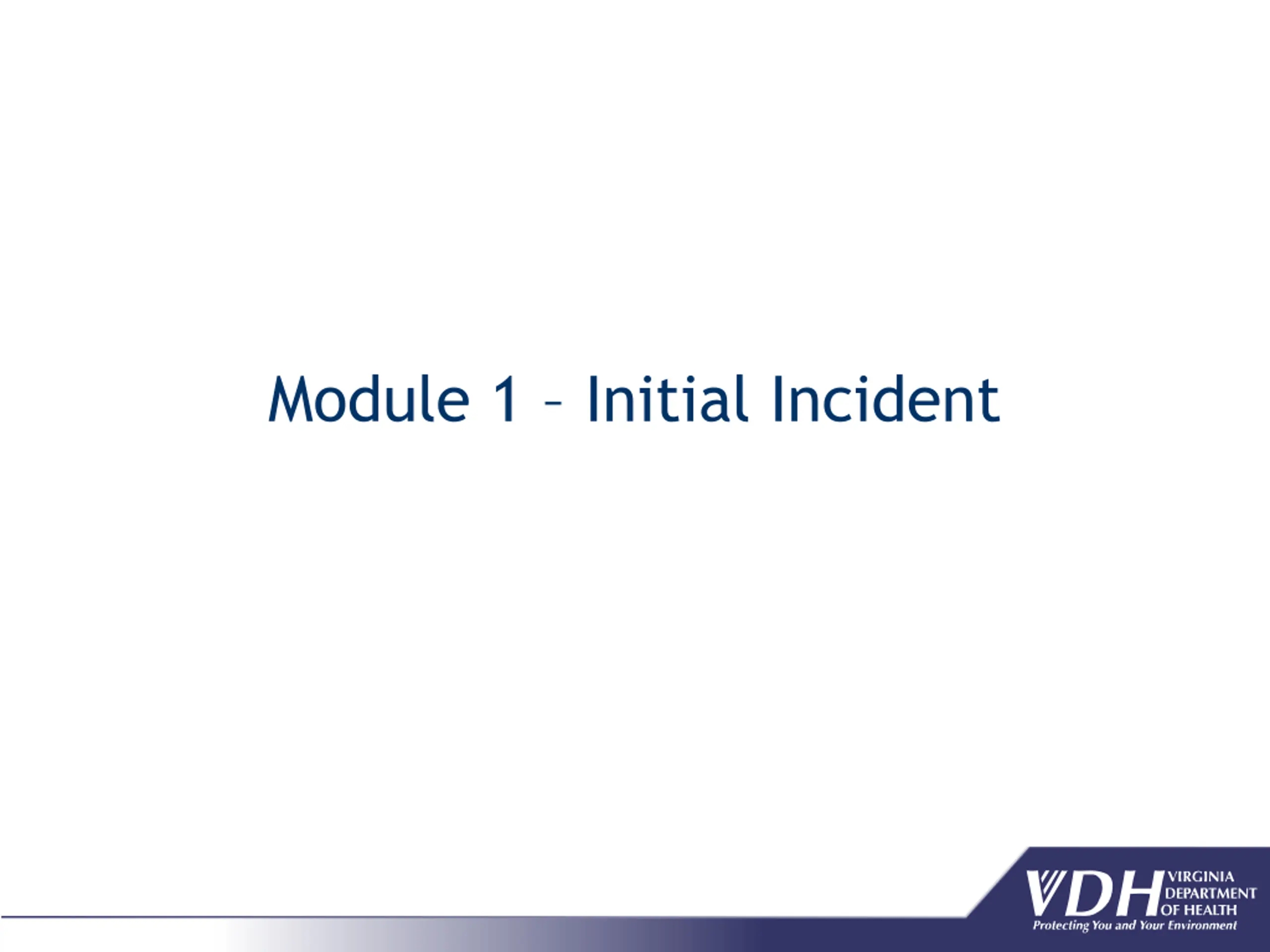 Module 1 – Initial Incident

VDH VIRGINIA DEPARTMENT OF HEALTH
Protecting You and Your Environment